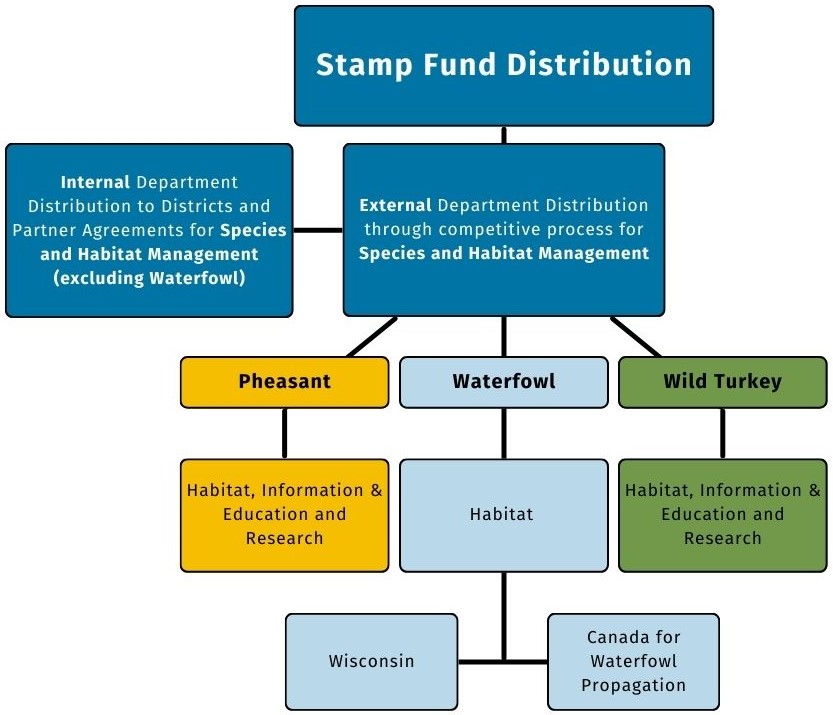 Stamp Fund Distribution

Internal Department Distribution to Districts and Partner Agreements for Species and Habitat Management (excluding Waterfowl)

External Department Distribution through competitive process for Species and Habitat Management

Pheasant

Waterfowl

Wild Turkey

Habitat, Information & Education and Research

Habitat

Habitat, Information & Education and Research

Wisconsin

Canada for Waterfowl Propagation